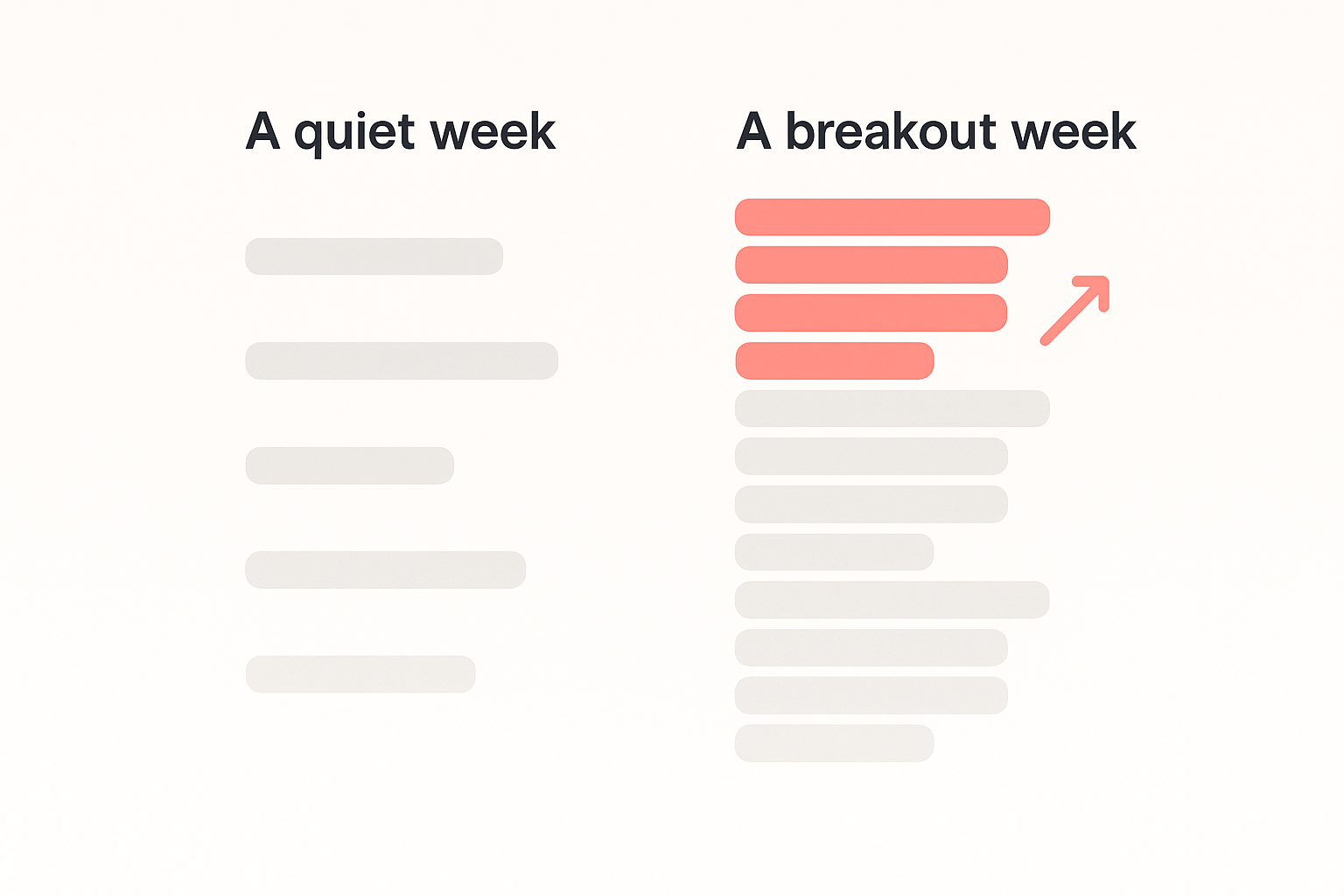 A quiet week

A breakout week